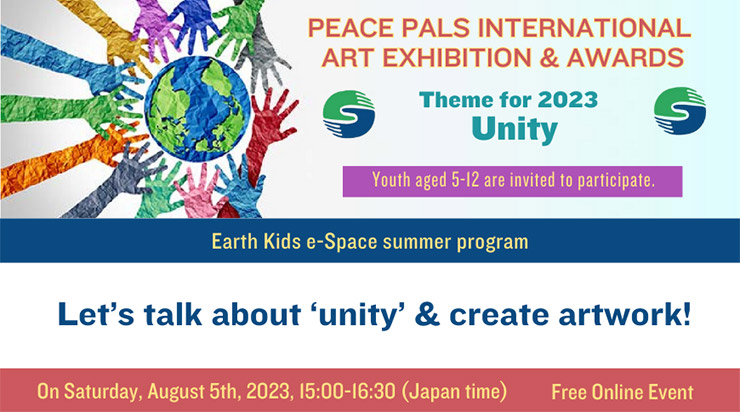 PEACE PALS INTERNATIONAL ART EXHIBITION & AWARDS

Theme for 2023
Unity

Youth aged 5-12 are invited to participate.

Earth Kids e-Space summer program

Let's talk about 'unity' & create artwork!

On Saturday, August 5th, 2023, 15:00-16:30 (Japan time)

Free Online Event